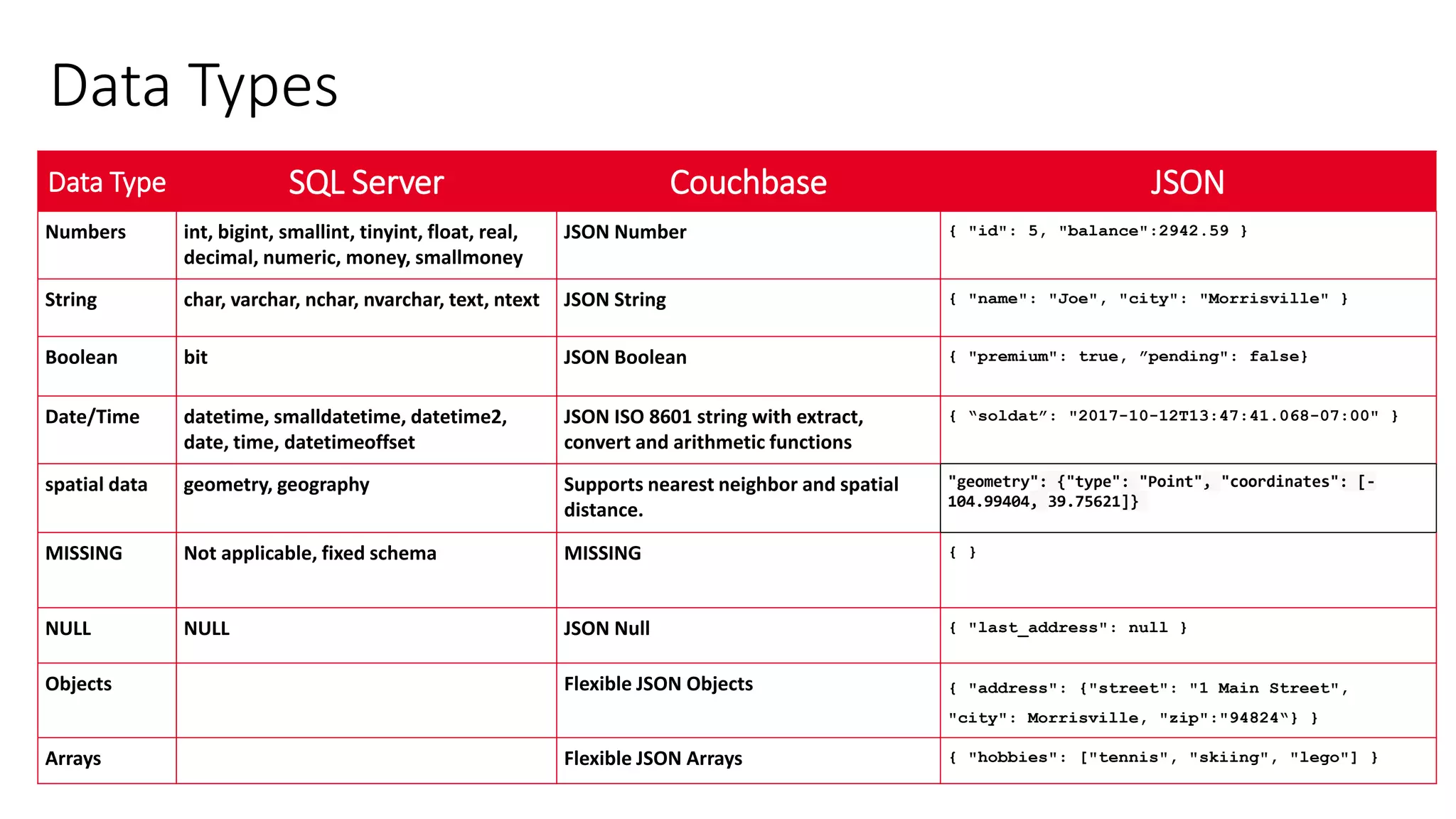 Data Types

| Data Type | SQL Server | Couchbase | JSON |
|---|---|---|---|
| Numbers | int, bigint, smallint, tinyint, float, real, decimal, numeric, money, smallmoney | JSON Number | { "id": 5, "balance":2942.59 } |
| String | char, varchar, nchar, nvarchar, text, ntext | JSON String | { "name": "Joe", "city": "Morrisville" } |
| Boolean | bit | JSON Boolean | { "premium": true, ”pending": false} |
| Date/Time | datetime, smalldatetime, datetime2, date, time, datetimeoffset | JSON ISO 8601 string with extract, convert and arithmetic functions | { “soldat”: "2017-10-12T13:47:41.068-07:00" } |
| spatial data | geometry, geography | Supports nearest neighbor and spatial distance. | "geometry": {"type": "Point", "coordinates": [-104.99404, 39.75621]} |
| MISSING | Not applicable, fixed schema | MISSING | { } |
| NULL | NULL | JSON Null | { "last_address": null } |
| Objects | | Flexible JSON Objects | { "address": {"street": "1 Main Street", "city": Morrisville, "zip":"94824“} } |
| Arrays | | Flexible JSON Arrays | { "hobbies": ["tennis", "skiing", "lego"] } |